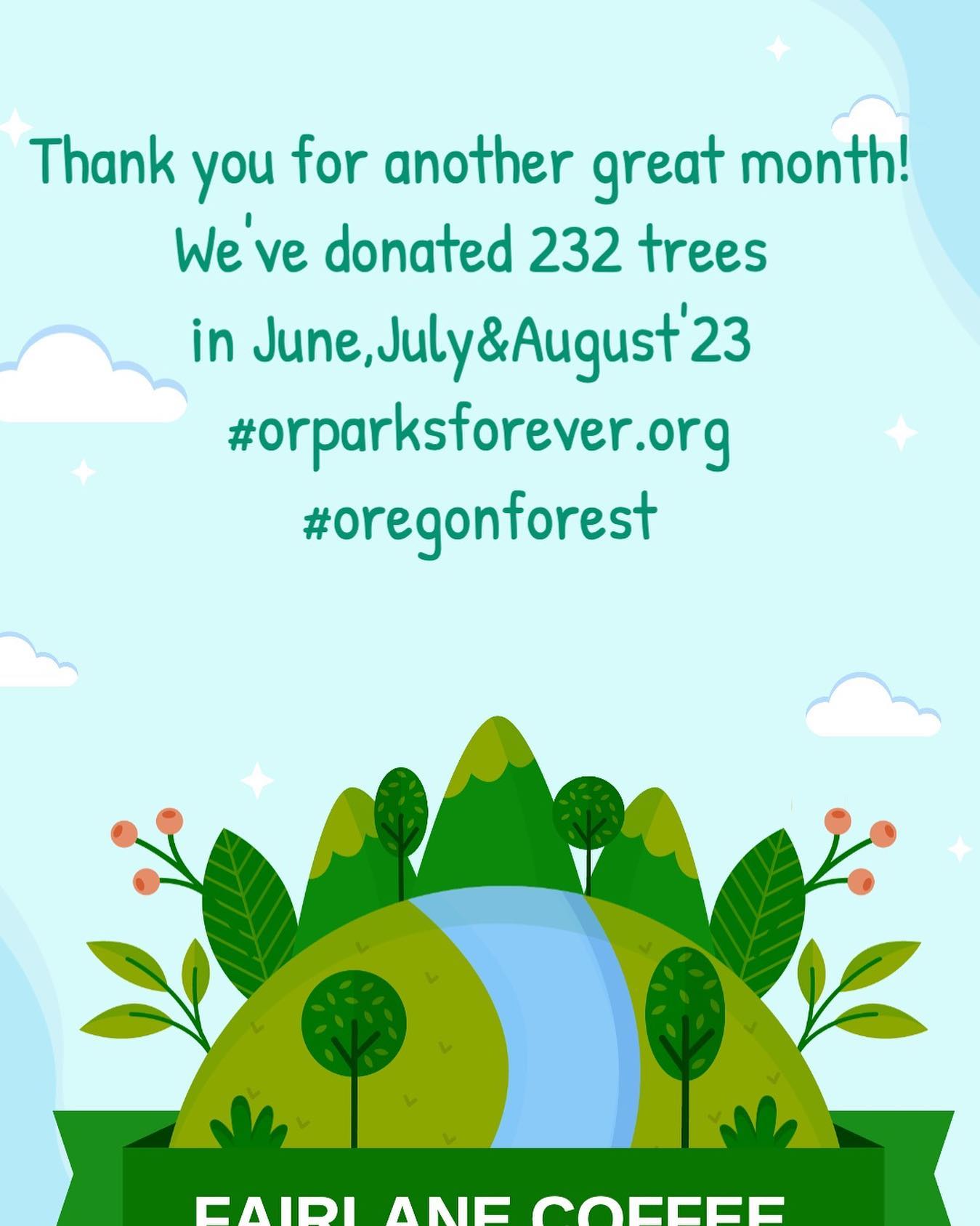 Thank you for another great month!
We've donated 232 trees
in June,July&August'23
#orparksforever.org
#oregonforest

FAIRLANE COFFEE